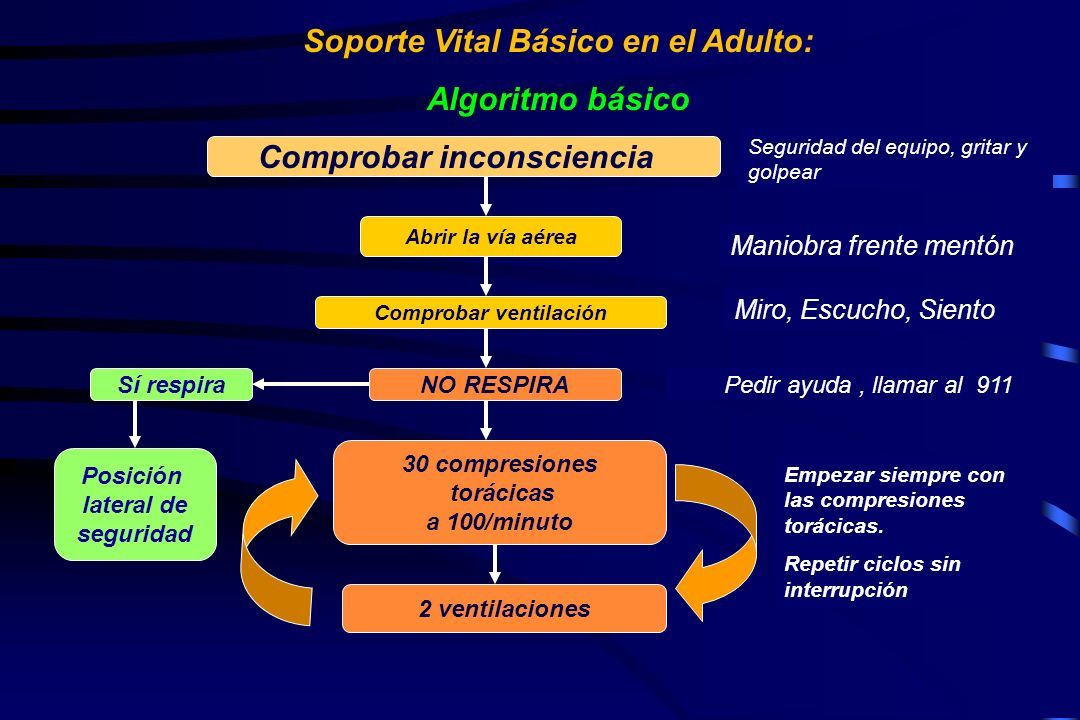 Soporte Vital Básico en el Adulto:

Algoritmo básico

Comprobar inconsciencia

Seguridad del equipo, gritar y golpear

Abrir la vía aérea

Maniobra frente mentón

Comprobar ventilación

Miro, Escucho, Siento

Sí respira

NO RESPIRA

Pedir ayuda , llamar al 911

Posición lateral de seguridad

30 compresiones torácicas a 100/minuto

Empezar siempre con las compresiones torácicas.

Repetir ciclos sin interrupción

2 ventilaciones